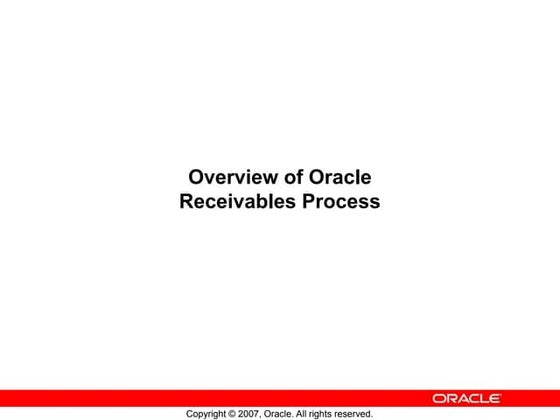 Overview of Oracle Receivables Process

ORACLE

Copyright © 2007, Oracle. All rights reserved.